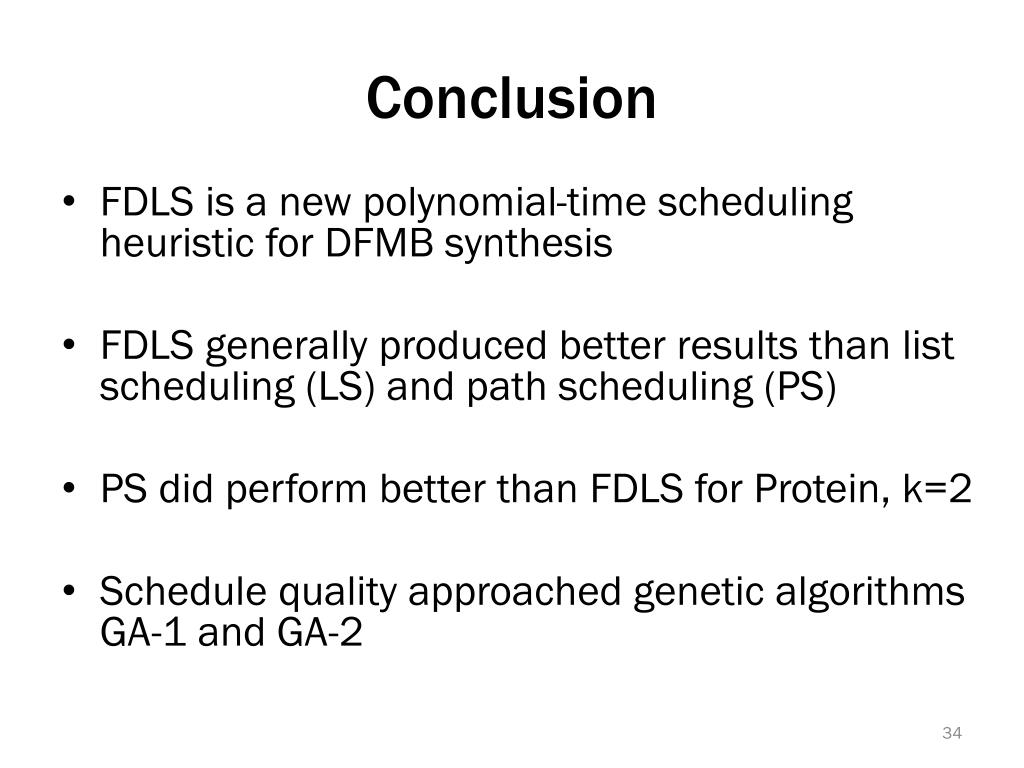 Conclusion

• FDLS is a new polynomial-time scheduling heuristic for DFMB synthesis

• FDLS generally produced better results than list scheduling (LS) and path scheduling (PS)

• PS did perform better than FDLS for Protein, k=2

• Schedule quality approached genetic algorithms GA-1 and GA-2

34